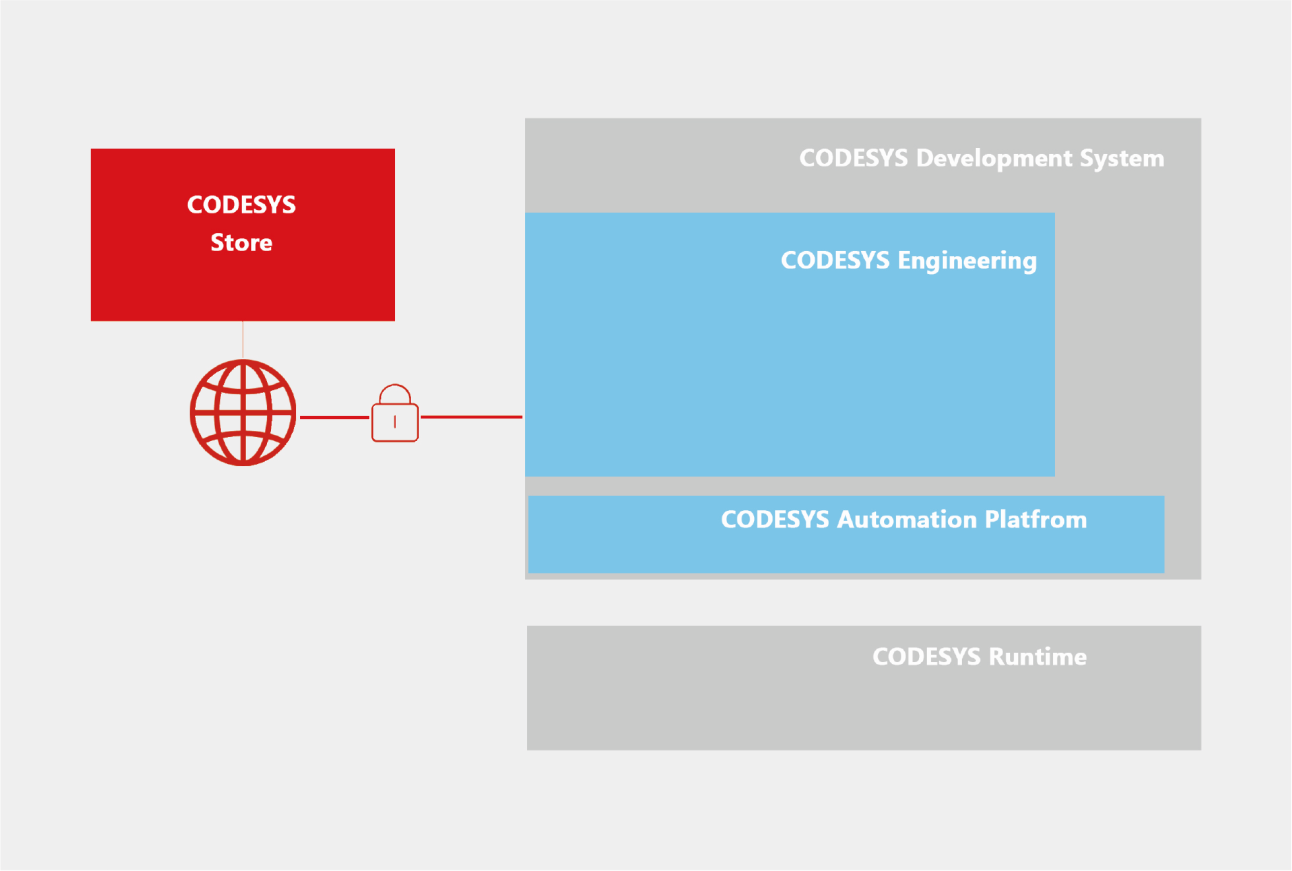 CODESYS Store

CODESYS Development System

CODESYS Engineering

CODESYS Automation Platfrom

CODESYS Runtime